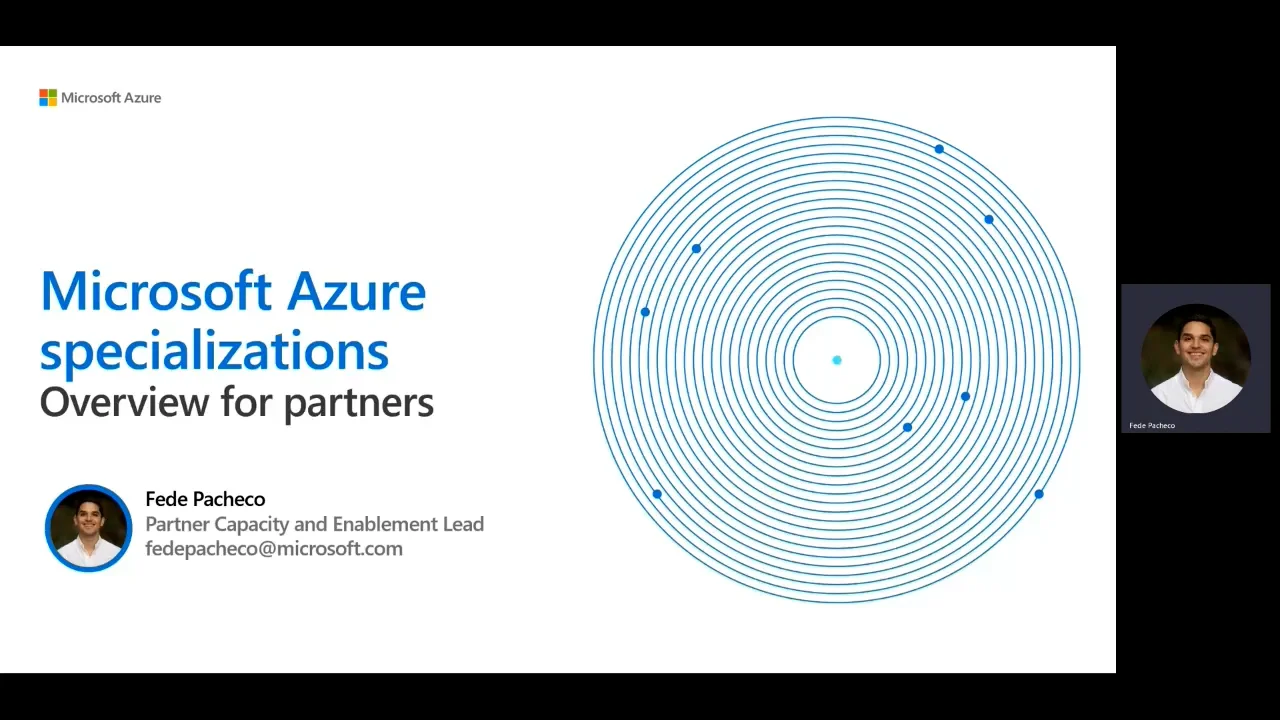 Microsoft Azure

Microsoft Azure specializations
Overview for partners

Fede Pacheco
Partner Capacity and Enablement Lead
fedepacheco@microsoft.com

Fede Pacheco